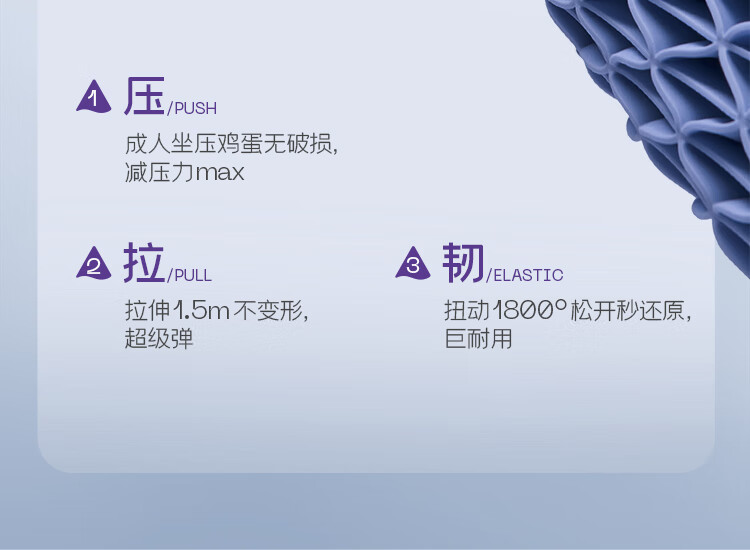 1 压/PUSH

成人坐压鸡蛋无破损,
减压力max

2 拉/PULL

拉伸1.5m不变形,
超级弹

3 韧/ELASTIC

扭动1800°松开秒还原,
巨耐用